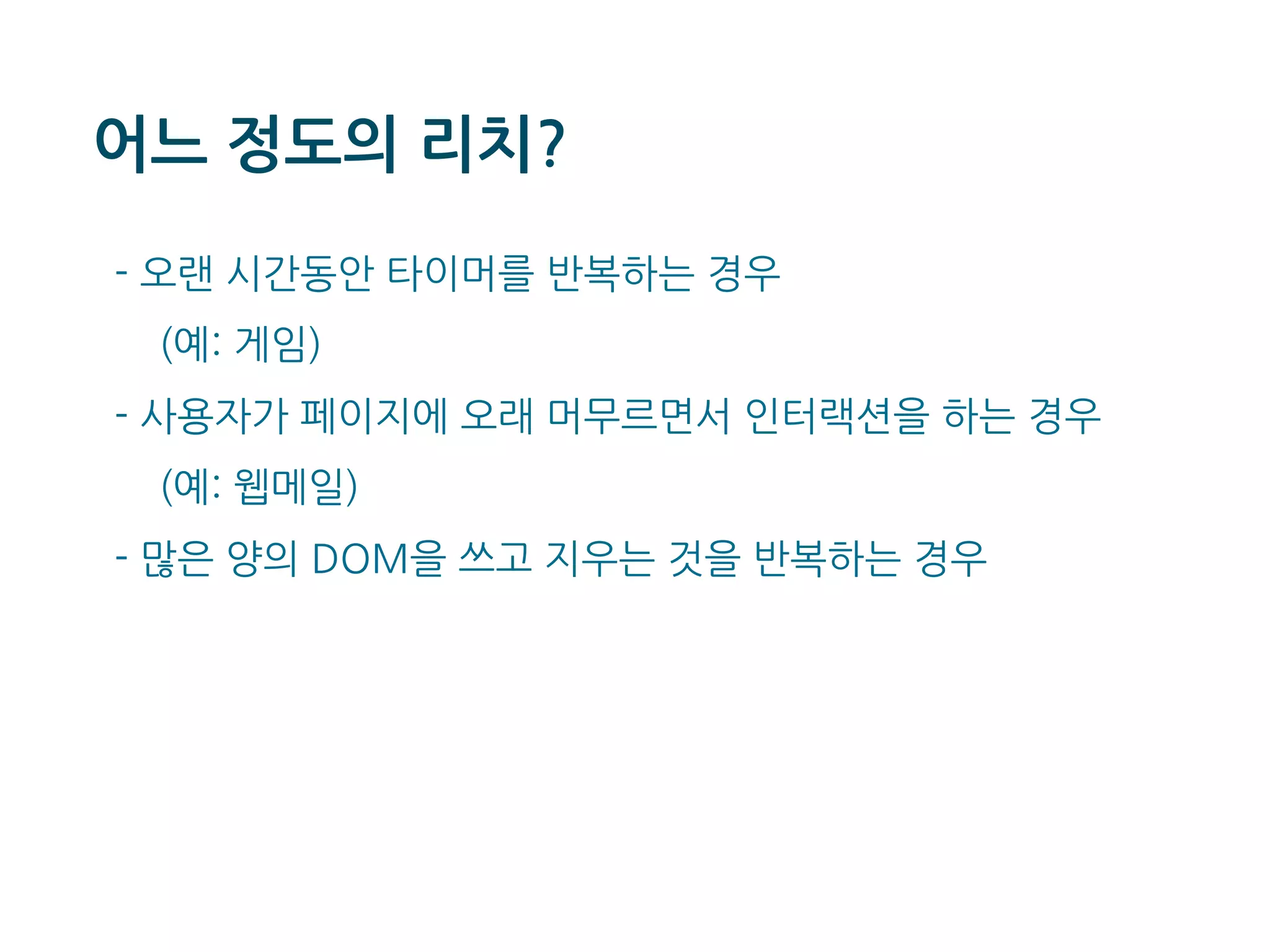 어느 정도의 리치?

- 오랜 시간동안 타이머를 반복하는 경우
(예: 게임)

- 사용자가 페이지에 오래 머무르면서 인터랙션을 하는 경우
(예: 웹메일)

- 많은 양의 DOM을 쓰고 지우는 것을 반복하는 경우